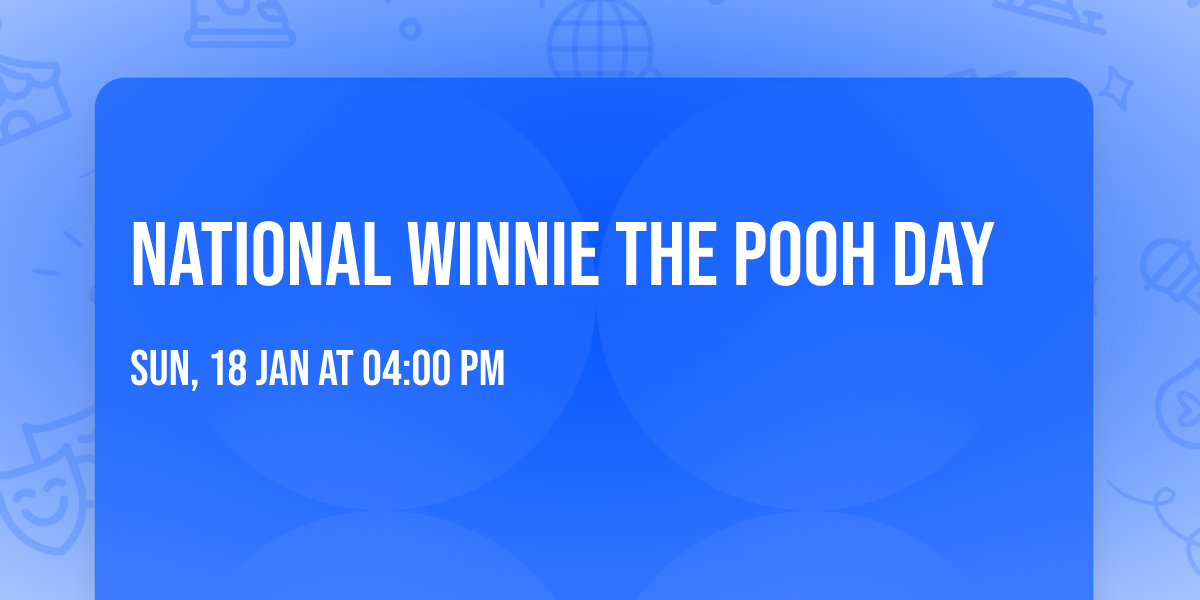 NATIONAL WINNIE THE POOH DAY

SUN, 18 JAN AT 04:00 PM